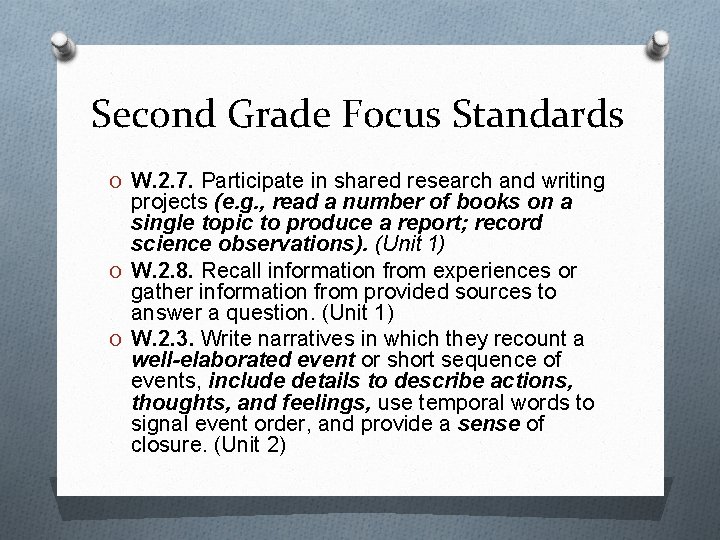 Second Grade Focus Standards

O W.2.7. Participate in shared research and writing projects (e.g., read a number of books on a single topic to produce a report; record science observations). (Unit 1)

O W.2.8. Recall information from experiences or gather information from provided sources to answer a question. (Unit 1)

O W.2.3. Write narratives in which they recount a well-elaborated event or short sequence of events, include details to describe actions, thoughts, and feelings, use temporal words to signal event order, and provide a sense of closure. (Unit 2)